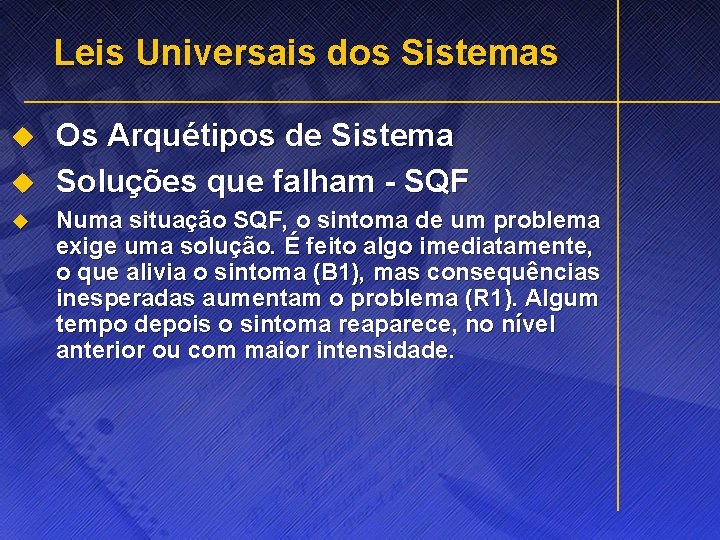 Leis Universais dos Sistemas

Os Arquétipos de Sistema

Soluções que falham - SQF

Numa situação SQF, o sintoma de um problema exige uma solução. É feito algo imediatamente, o que alivia o sintoma (B1), mas consequências inesperadas aumentam o problema (R1). Algum tempo depois o sintoma reaparece, no nível anterior ou com maior intensidade.